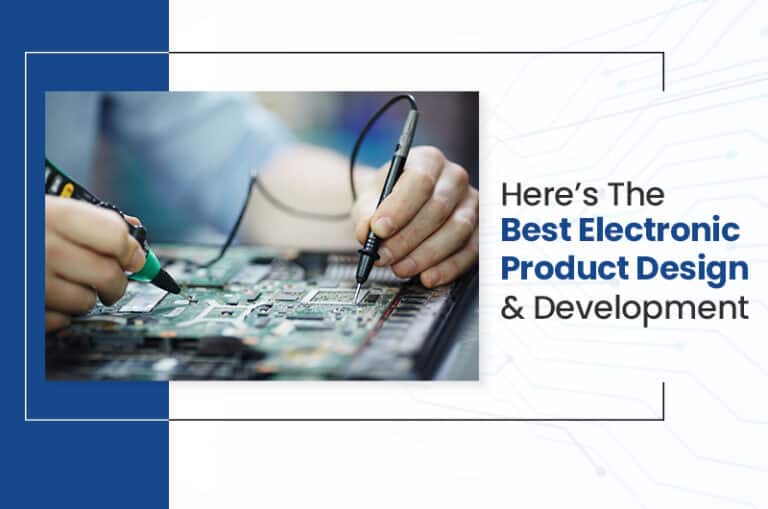 Here's The Best Electronic Product Design & Development